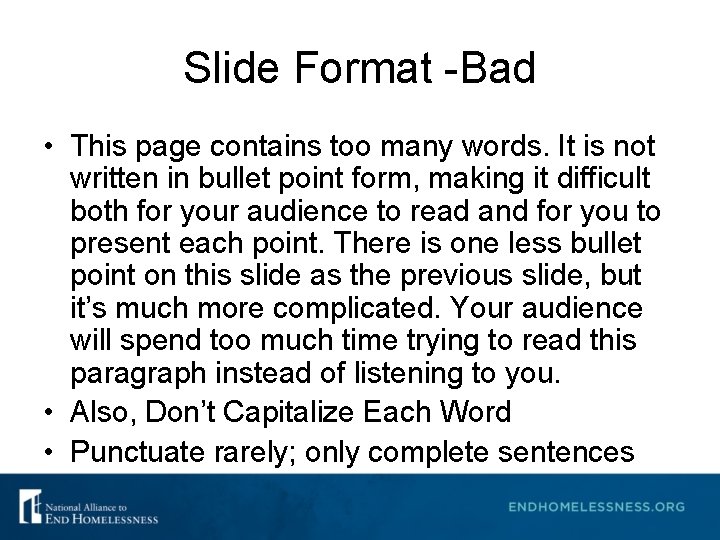 Slide Format -Bad

• This page contains too many words. It is not written in bullet point form, making it difficult both for your audience to read and for you to present each point. There is one less bullet point on this slide as the previous slide, but it's much more complicated. Your audience will spend too much time trying to read this paragraph instead of listening to you.
• Also, Don't Capitalize Each Word
• Punctuate rarely; only complete sentences

National Alliance to
END HOMELESSNESS

ENDHOMELESSNESS.ORG